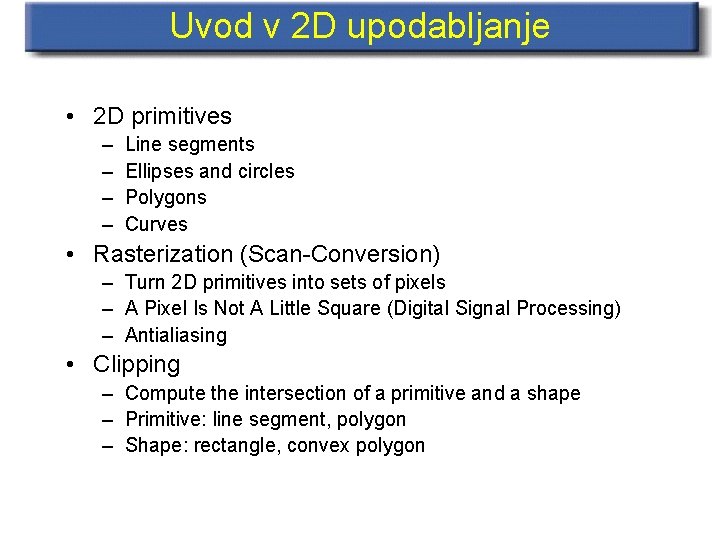 Uvod v 2D upodabljanje

• 2D primitives
– Line segments
– Ellipses and circles
– Polygons
– Curves
• Rasterization (Scan-Conversion)
– Turn 2D primitives into sets of pixels
– A Pixel Is Not A Little Square (Digital Signal Processing)
– Antialiasing
• Clipping
– Compute the intersection of a primitive and a shape
– Primitive: line segment, polygon
– Shape: rectangle, convex polygon